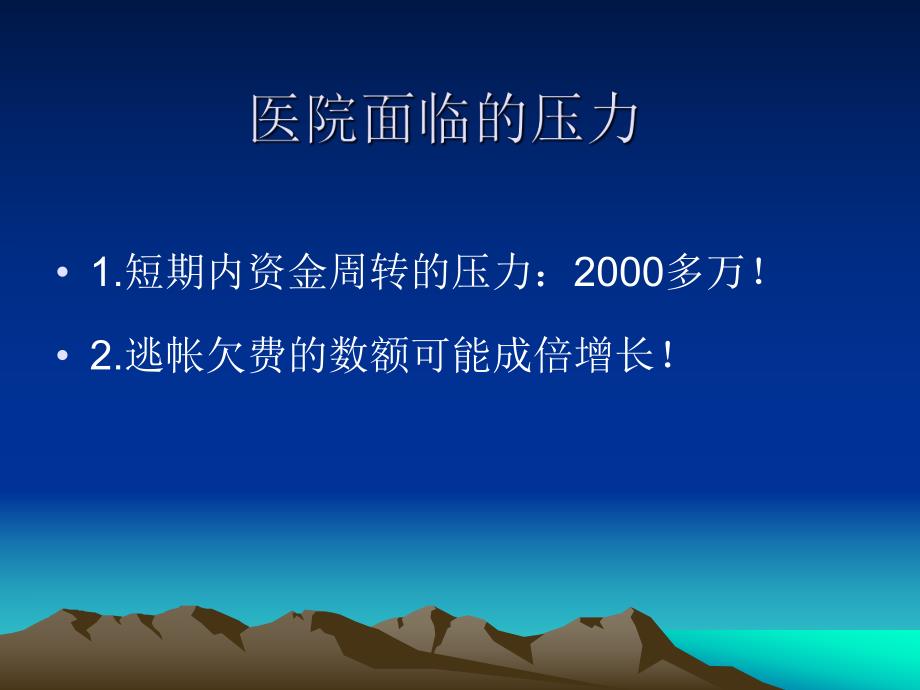 医院面临的压力

• 1.短期内资金周转的压力：2000多万！

• 2.逃帐欠费的数额可能成倍增长！